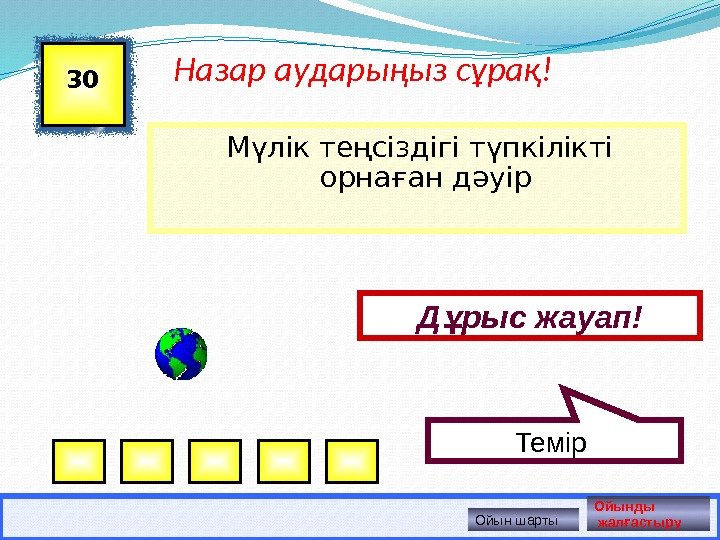 30

Назар аударыңыз сұрақ!

Мүлік теңсіздігі түпкілікті орнаған дәуір

Дұрыс жауап!

Темір

Ойын шарты

Ойынды жалғастыру